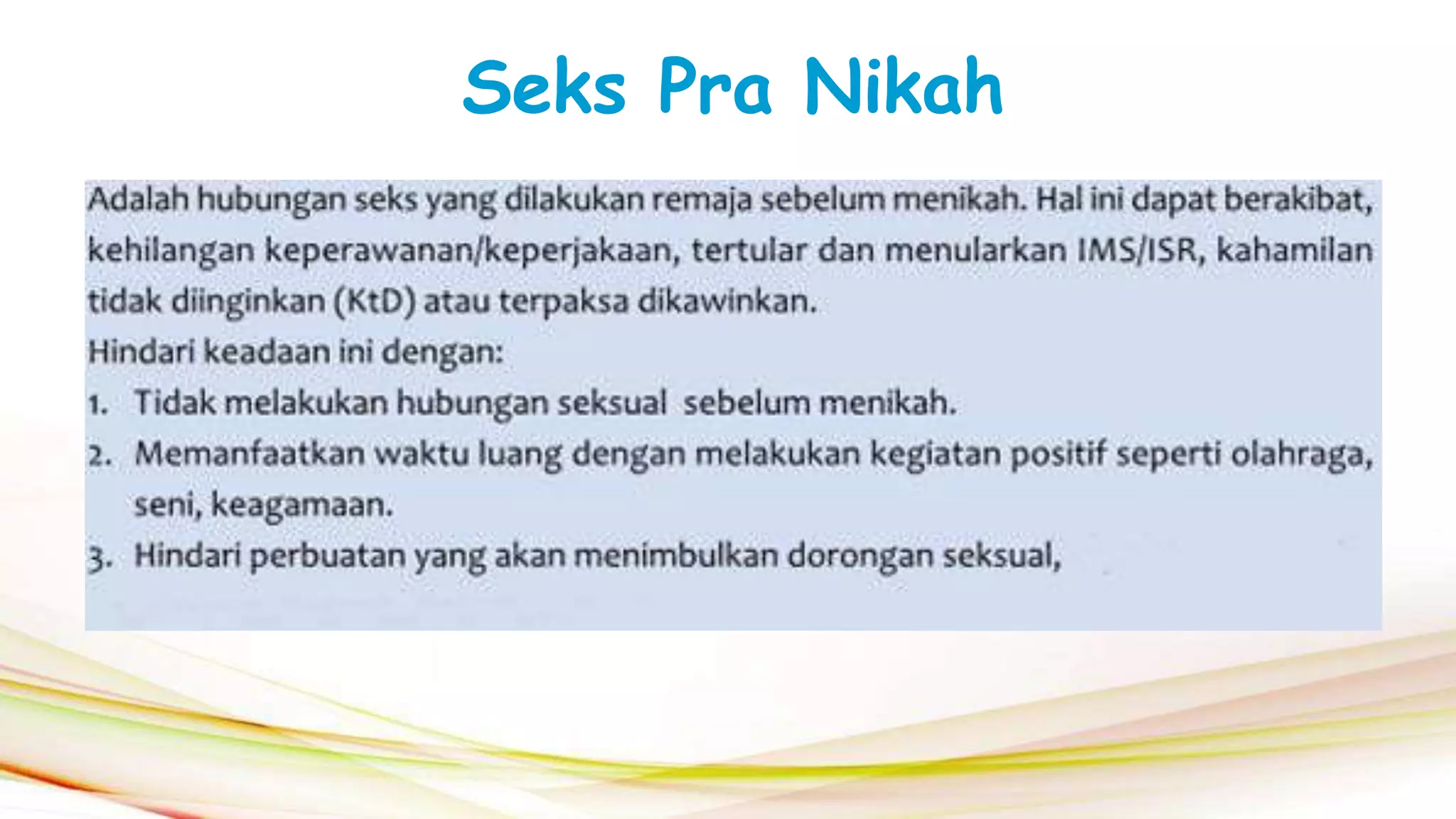 Seks Pra Nikah

Adalah hubungan seks yang dilakukan remaja sebelum menikah. Hal ini dapat berakibat, kehilangan keperawanan/keperjakaan, tertular dan menularkan IMS/ISR, kahamilan tidak diinginkan (KtD) atau terpaksa dikawinkan.

Hindari keadaan ini dengan:

1. Tidak melakukan hubungan seksual sebelum menikah.
2. Memanfaatkan waktu luang dengan melakukan kegiatan positif seperti olahraga, seni, keagamaan.
3. Hindari perbuatan yang akan menimbulkan dorongan seksual,